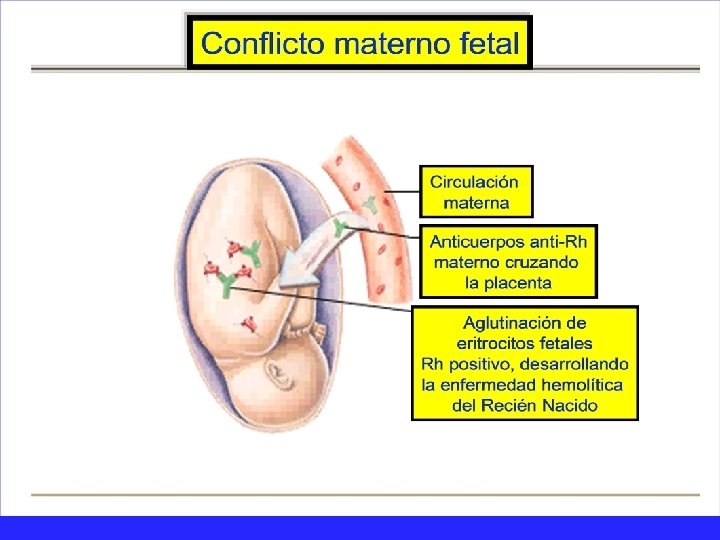 Conflicto materno fetal

Circulación materna

Anticuerpos anti-Rh materno cruzando la placenta

Aglutinación de eritrocitos fetales Rh positivo, desarrollando la enfermedad hemolítica del Recién Nacido